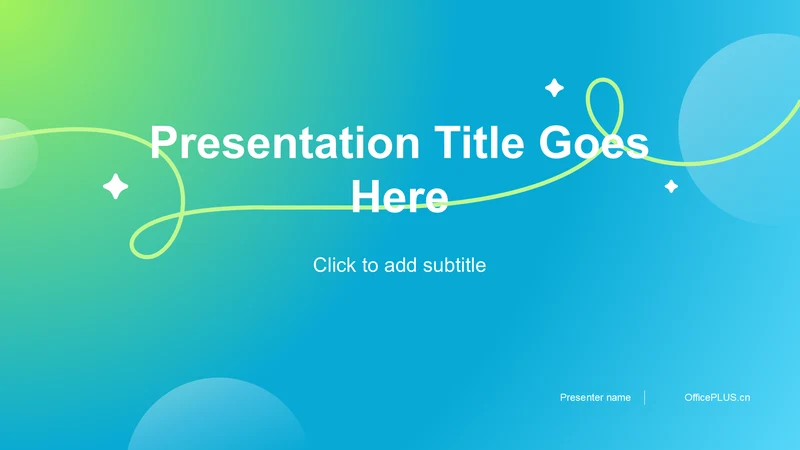 Presentation Title Goes Here

Click to add subtitle

Presenter name

OfficePLUS.cn